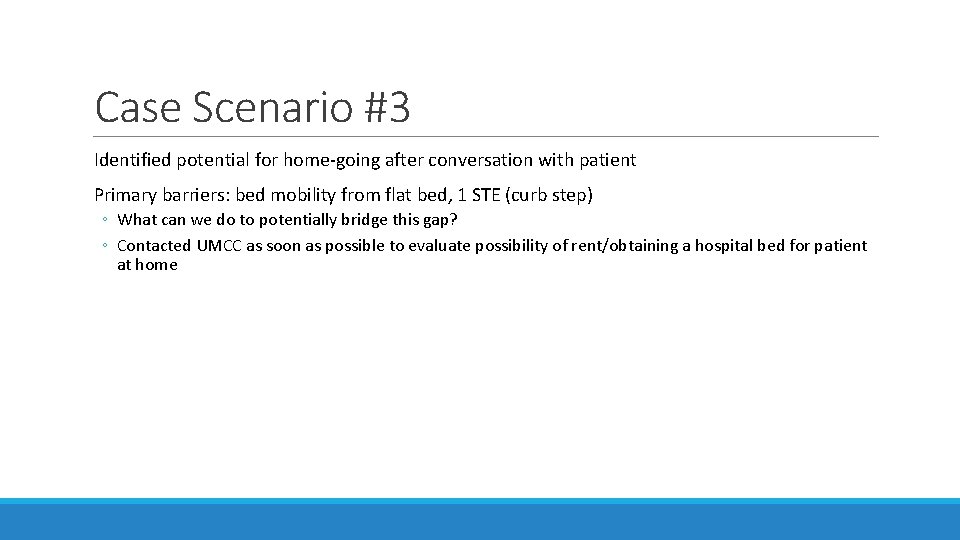 Case Scenario #3

Identified potential for home-going after conversation with patient

Primary barriers: bed mobility from flat bed, 1 STE (curb step)

◦ What can we do to potentially bridge this gap?
◦ Contacted UMCC as soon as possible to evaluate possibility of rent/obtaining a hospital bed for patient at home